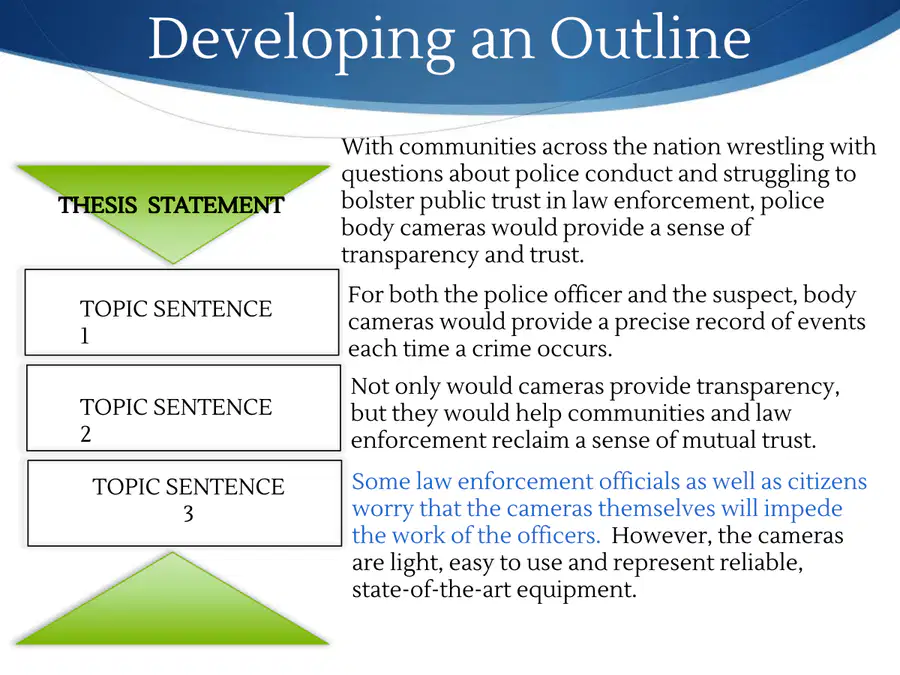 Developing an Outline

THESIS STATEMENT

With communities across the nation wrestling with questions about police conduct and struggling to bolster public trust in law enforcement, police body cameras would provide a sense of transparency and trust.

TOPIC SENTENCE 1

For both the police officer and the suspect, body cameras would provide a precise record of events each time a crime occurs.

TOPIC SENTENCE 2

Not only would cameras provide transparency, but they would help communities and law enforcement reclaim a sense of mutual trust.

TOPIC SENTENCE 3

Some law enforcement officials as well as citizens worry that the cameras themselves will impede the work of the officers. However, the cameras are light, easy to use and represent reliable, state-of-the-art equipment.